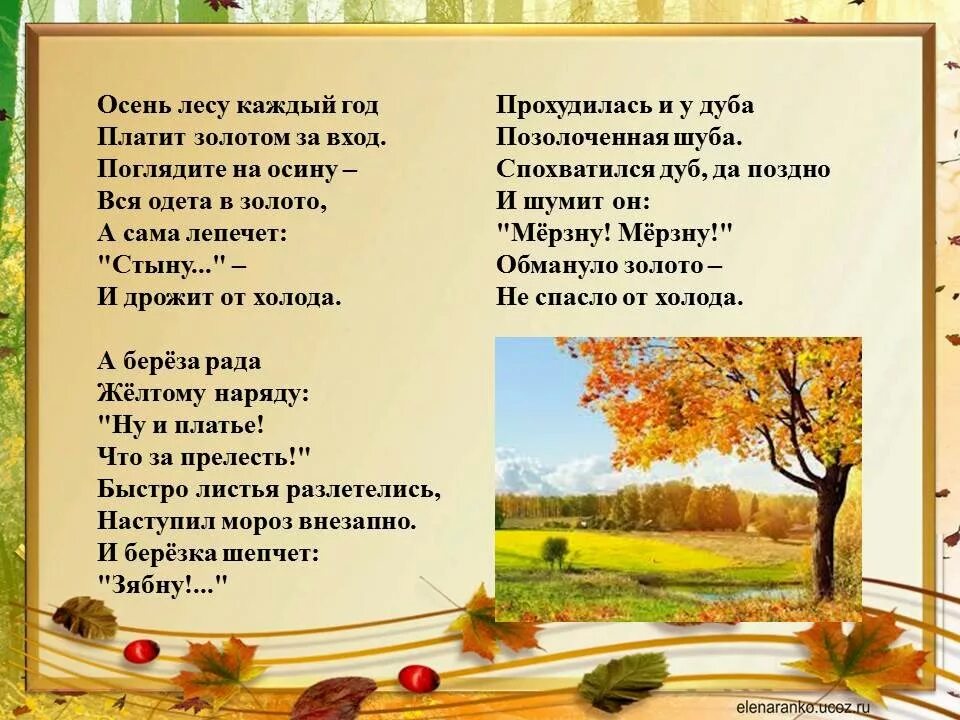 Осень лесу каждый год
Платит золотом за вход.
Поглядите на осину –
Вся одета в золото,
А сама лепечет:
"Стыну..." –
И дрожит от холода.

А берёза рада
Жёлтому наряду:
"Ну и платье!
Что за прелесть!"
Быстро листья разлетелись,
Наступил мороз внезапно.
И берёзка шепчет:
"Зябну!..."

Прохудилась и у дуба
Позолоченная шуба.
Спохватился дуб, да поздно
И шумит он:
"Мёрзну! Мёрзну!"
Обмануло золото –
Не спасло от холода.

elenaranko.ucoz.ru